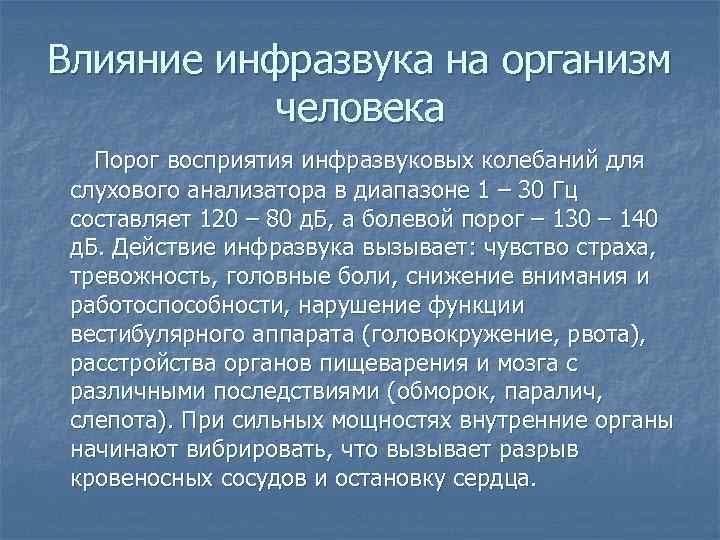 Влияние инфразвука на организм человека

Порог восприятия инфразвуковых колебаний для слухового анализатора в диапазоне 1 – 30 Гц составляет 120 – 80 дБ, а болевой порог – 130 – 140 дБ. Действие инфразвука вызывает: чувство страха, тревожность, головные боли, снижение внимания и работоспособности, нарушение функции вестибулярного аппарата (головокружение, рвота), расстройства органов пищеварения и мозга с различными последствиями (обморок, паралич, слепота). При сильных мощностях внутренние органы начинают вибрировать, что вызывает разрыв кровеносных сосудов и остановку сердца.